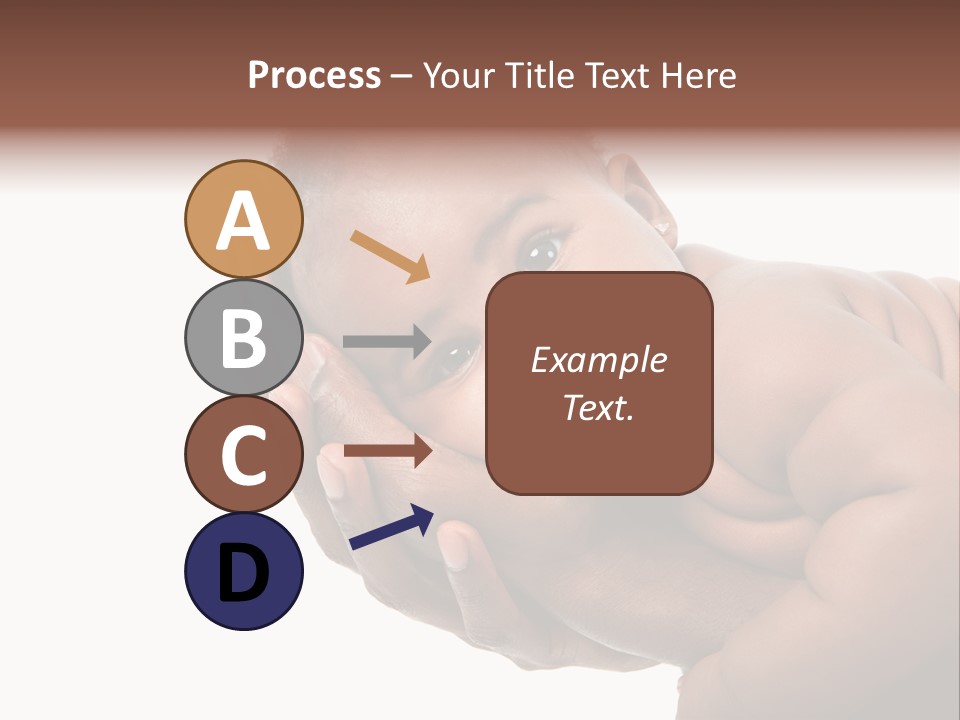 Process – Your Title Text Here

A

B

C

D

Example Text.